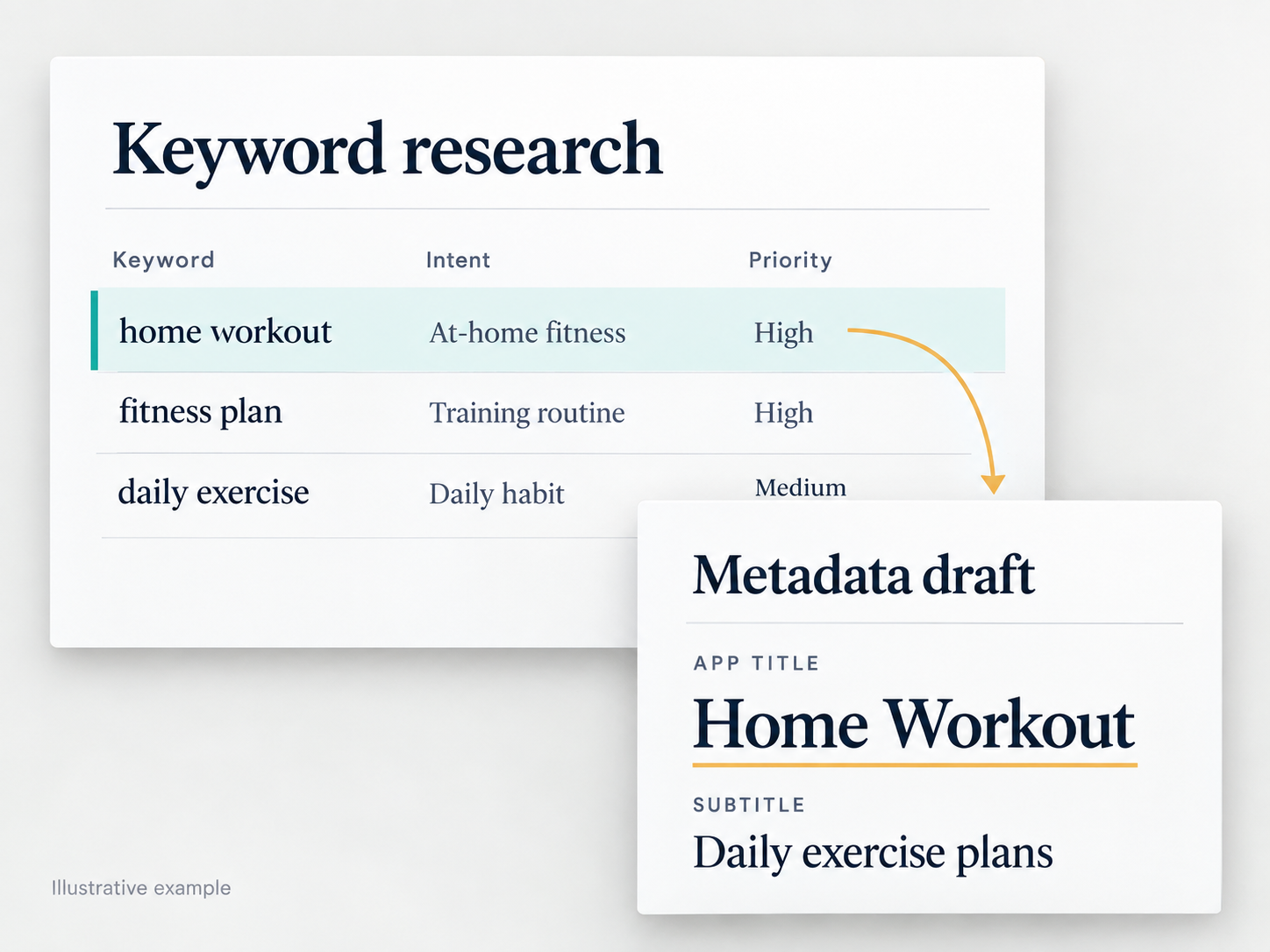 Keyword research

| Keyword | Intent | Priority |
|---|---|---|
| home workout | At-home fitness | High |
| fitness plan | Training routine | High |
| daily exercise | Daily habit | Medium |

Metadata draft

APP TITLE

Home Workout

SUBTITLE

Daily exercise plans

Illustrative example